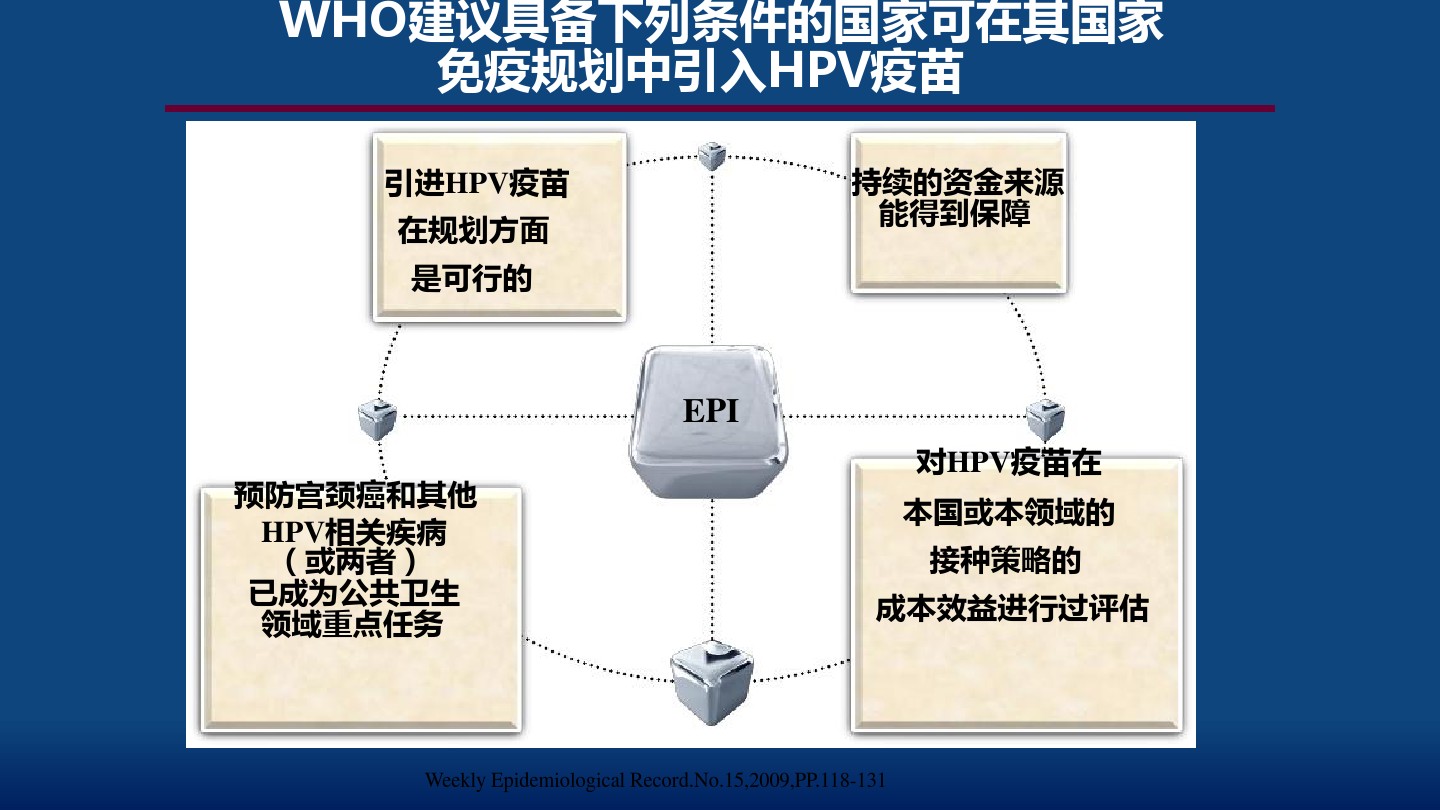 WHO建议具备下列条件的国家可在其国家免疫规划中引入HPV疫苗

引进HPV疫苗
在规划方面
是可行的

持续的资金来源
能得到保障

EPI

预防宫颈癌和其他
HPV相关疾病
（或两者）
已成为公共卫生
领域重点任务

对HPV疫苗在
本国或本领域的
接种策略的
成本效益进行过评估

Weekly Epidemiological Record.No.15,2009,PP.118-131